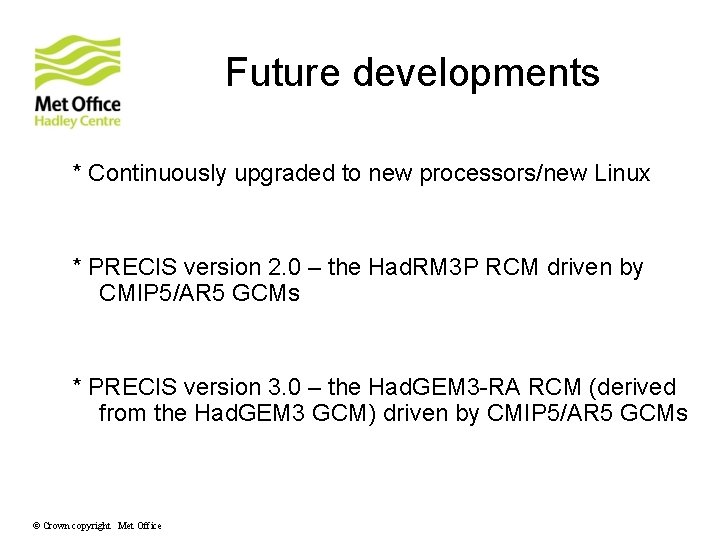 Met Office
Hadley Centre

Future developments

* Continuously upgraded to new processors/new Linux

* PRECIS version 2.0 – the HadRM3P RCM driven by CMIP5/AR5 GCMs

* PRECIS version 3.0 – the HadGEM3-RA RCM (derived from the HadGEM3 GCM) driven by CMIP5/AR5 GCMs

© Crown copyright Met Office